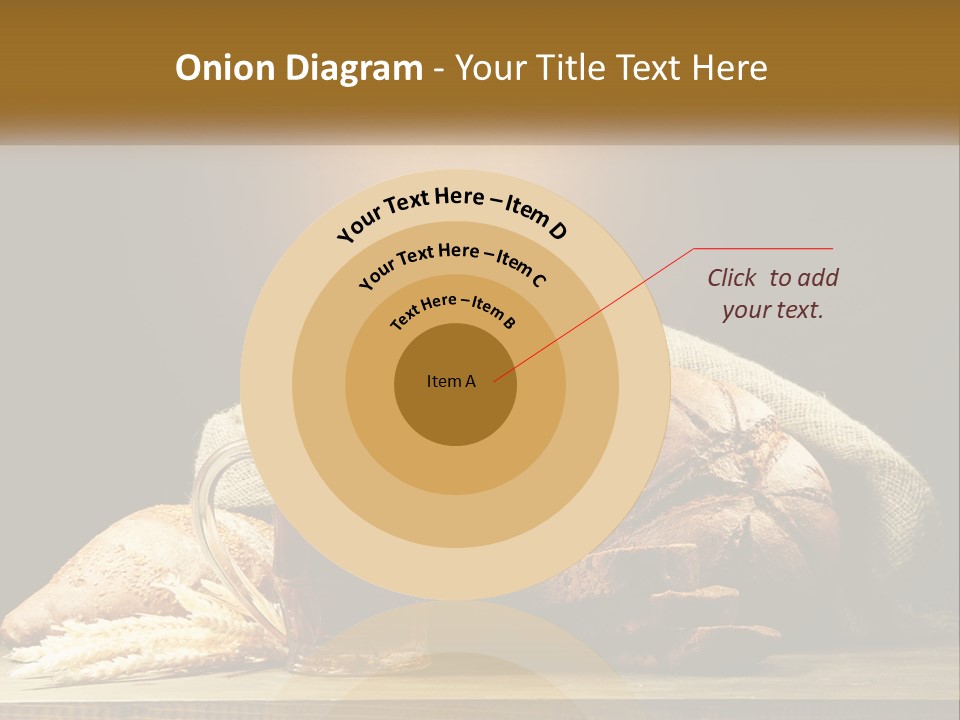 Onion Diagram - Your Title Text Here

Your Text Here – Item D

Your Text Here – Item C

Text Here – Item B

Item A

Click to add your text.